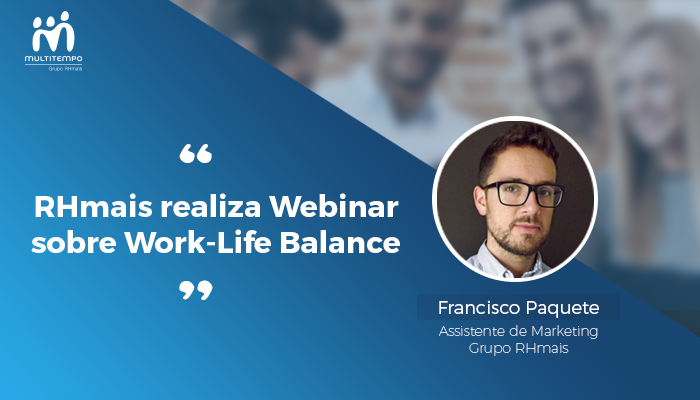 MULTITEMPO
Grupo RHmais

“

RHmais realiza Webinar sobre Work-Life Balance

”

Francisco Paquete
Assistente de Marketing
Grupo RHmais